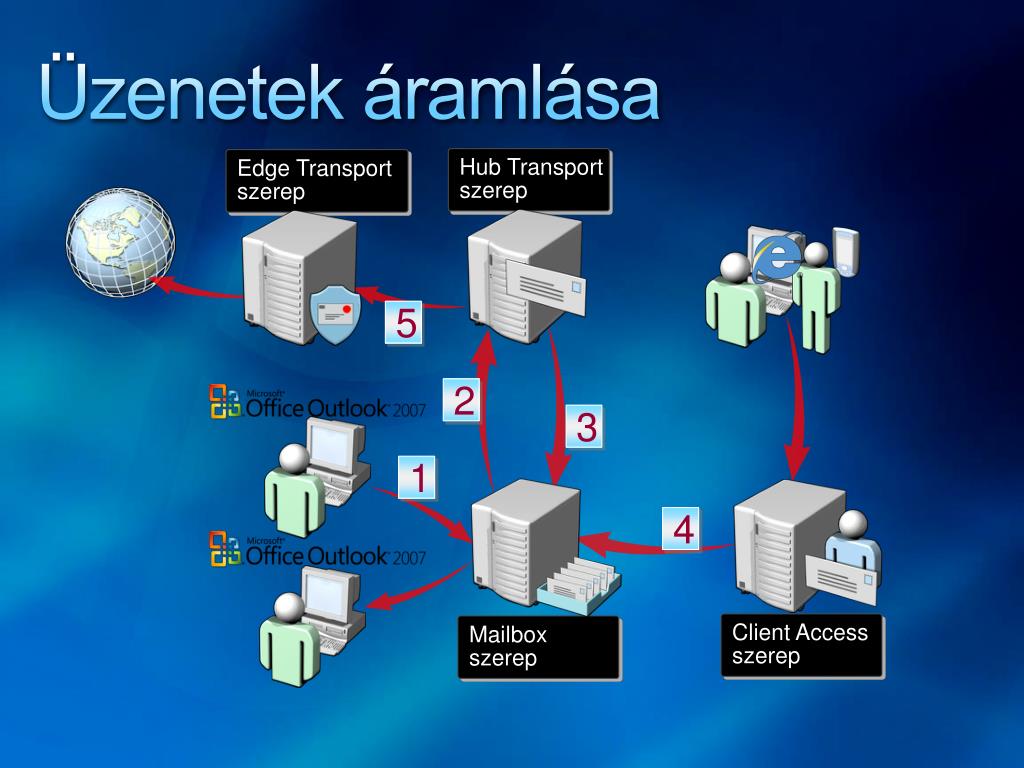 Üzenetek áramlása

Edge Transport szerep

Hub Transport szerep

5

Microsoft Office Outlook 2007

2

3

1

4

Microsoft Office Outlook 2007

Mailbox szerep

Client Access szerep